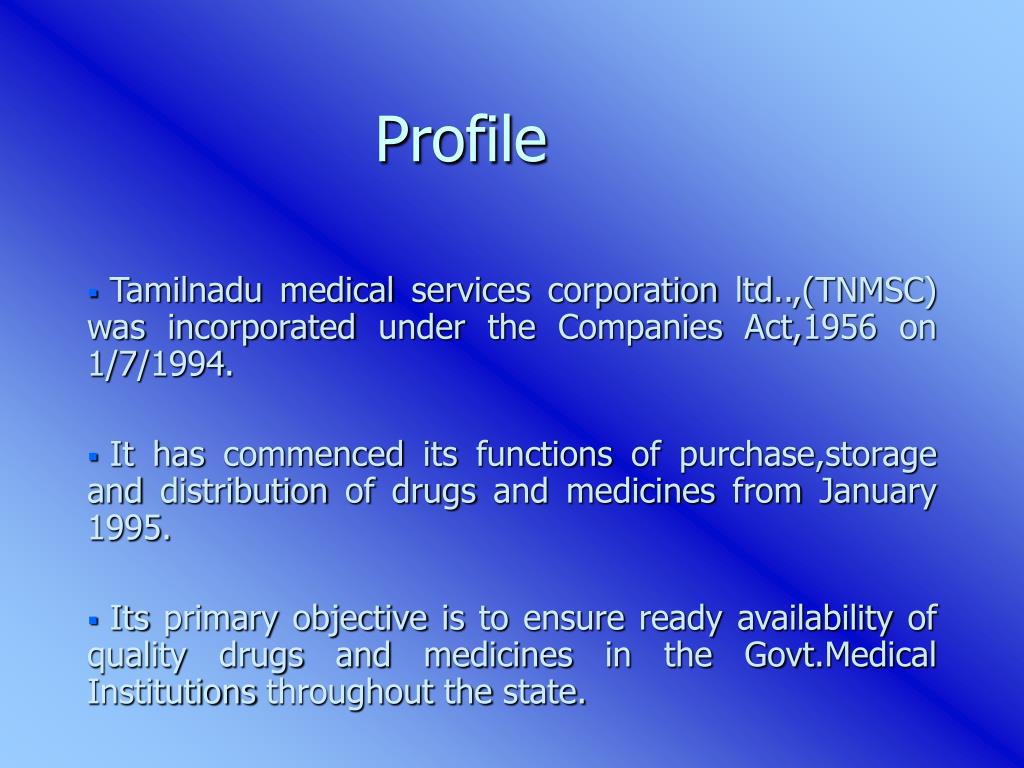 Profile

▪ Tamilnadu medical services corporation ltd..,(TNMSC) was incorporated under the Companies Act,1956 on 1/7/1994.

▪ It has commenced its functions of purchase,storage and distribution of drugs and medicines from January 1995.

▪ Its primary objective is to ensure ready availability of quality drugs and medicines in the Govt.Medical Institutions throughout the state.